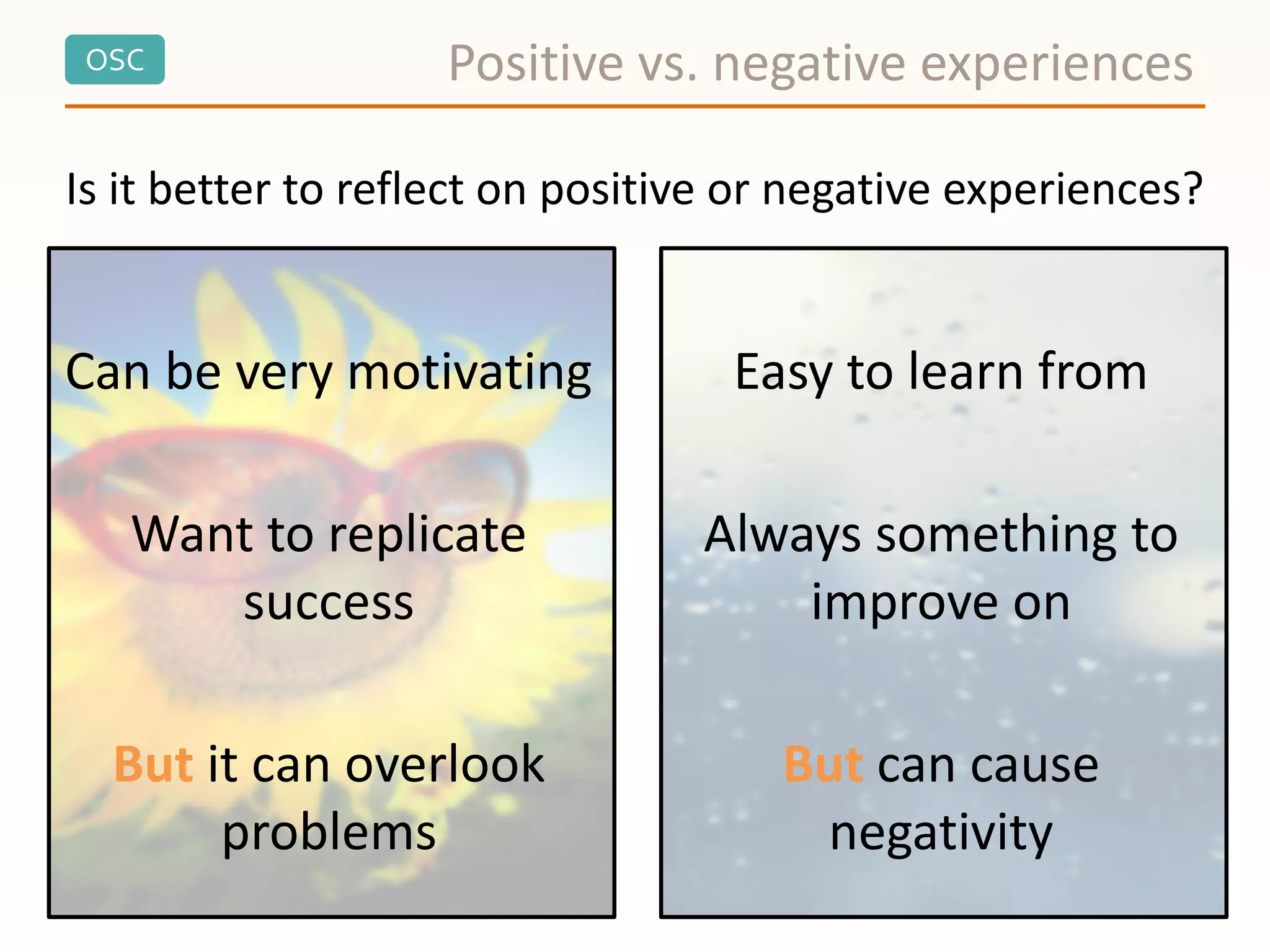 OSC

Positive vs. negative experiences

Is it better to reflect on positive or negative experiences?

Can be very motivating

Want to replicate success

But it can overlook problems

Easy to learn from

Always something to improve on

But can cause negativity